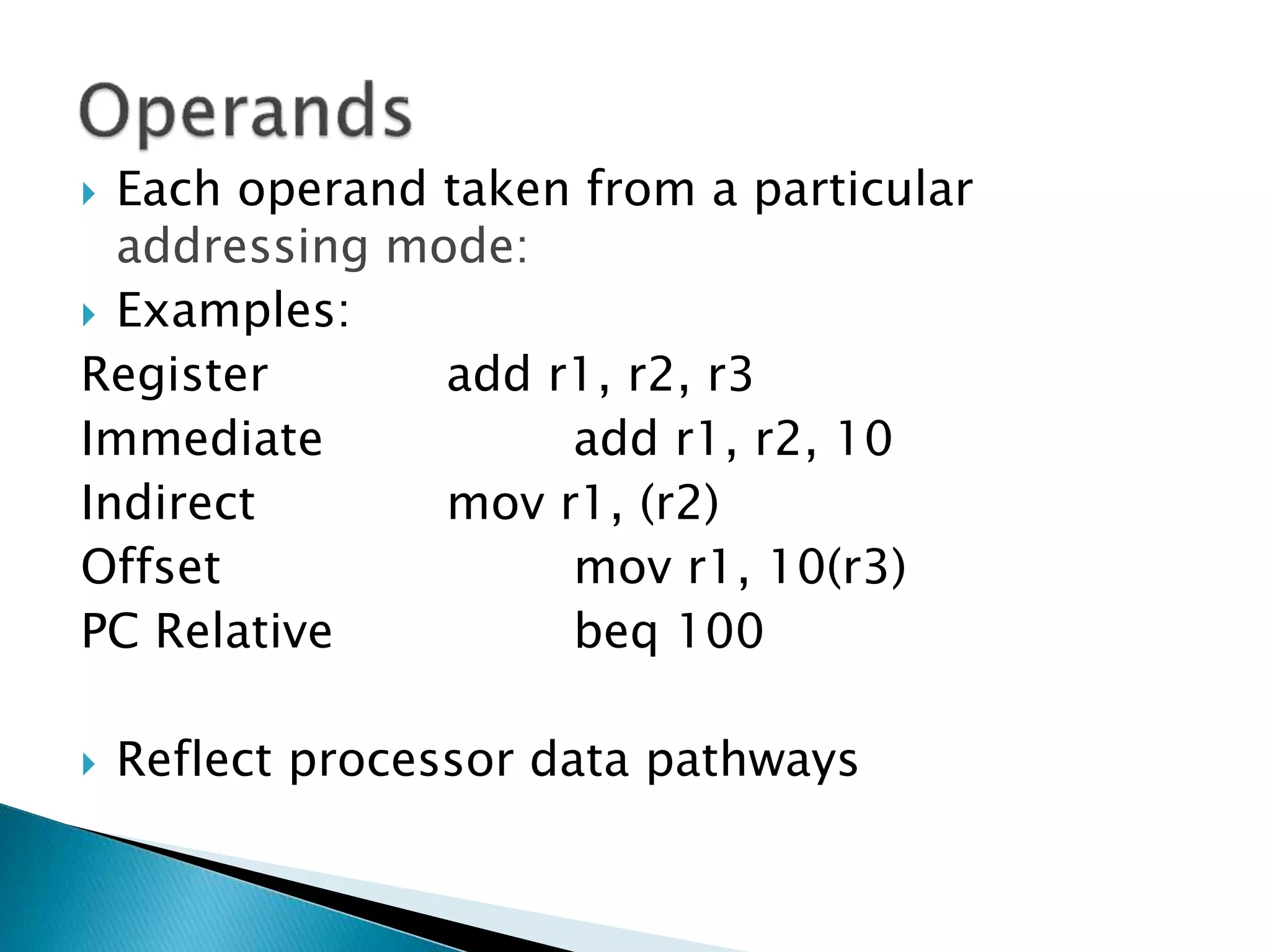 Operands

Each operand taken from a particular addressing mode:

Examples:

Register add r1, r2, r3
Immediate add r1, r2, 10
Indirect mov r1, (r2)
Offset mov r1, 10(r3)
PC Relative beq 100

Reflect processor data pathways